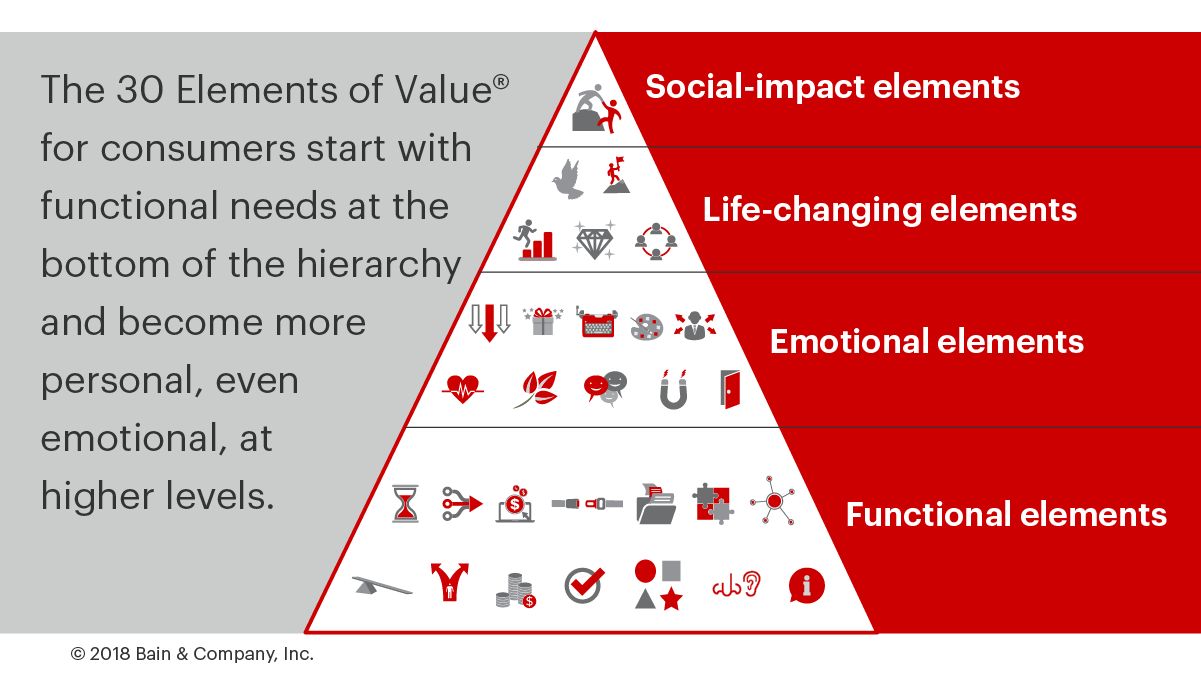 The 30 Elements of Value® for consumers start with functional needs at the bottom of the hierarchy and become more personal, even emotional, at higher levels.

Social-impact elements

Life-changing elements

Emotional elements

Functional elements

© 2018 Bain & Company, Inc.